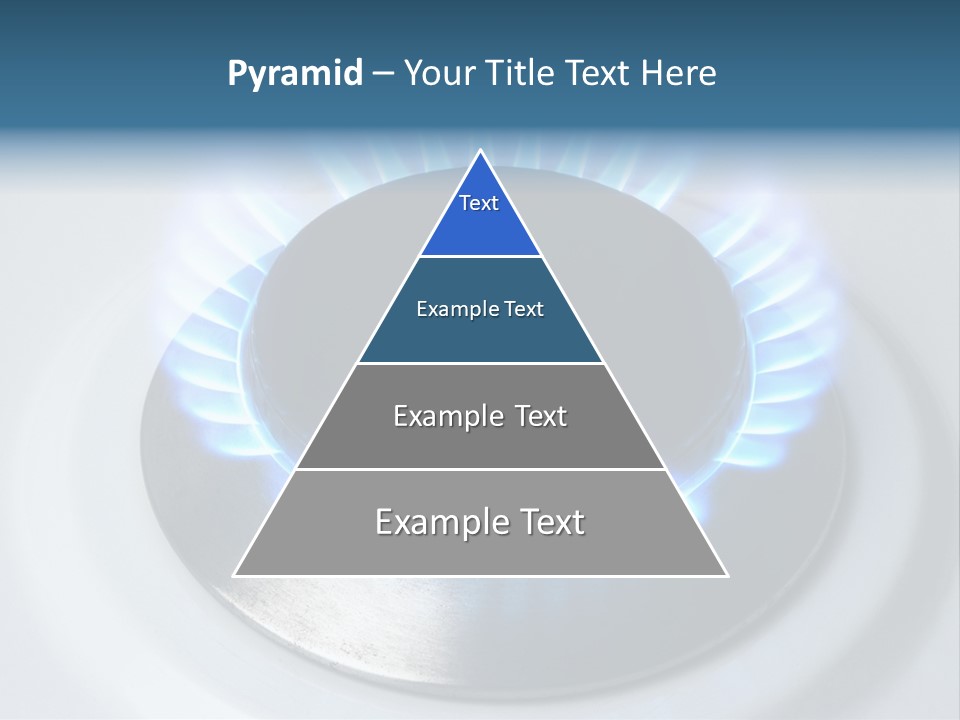 Pyramid – Your Title Text Here

Text

Example Text

Example Text

Example Text